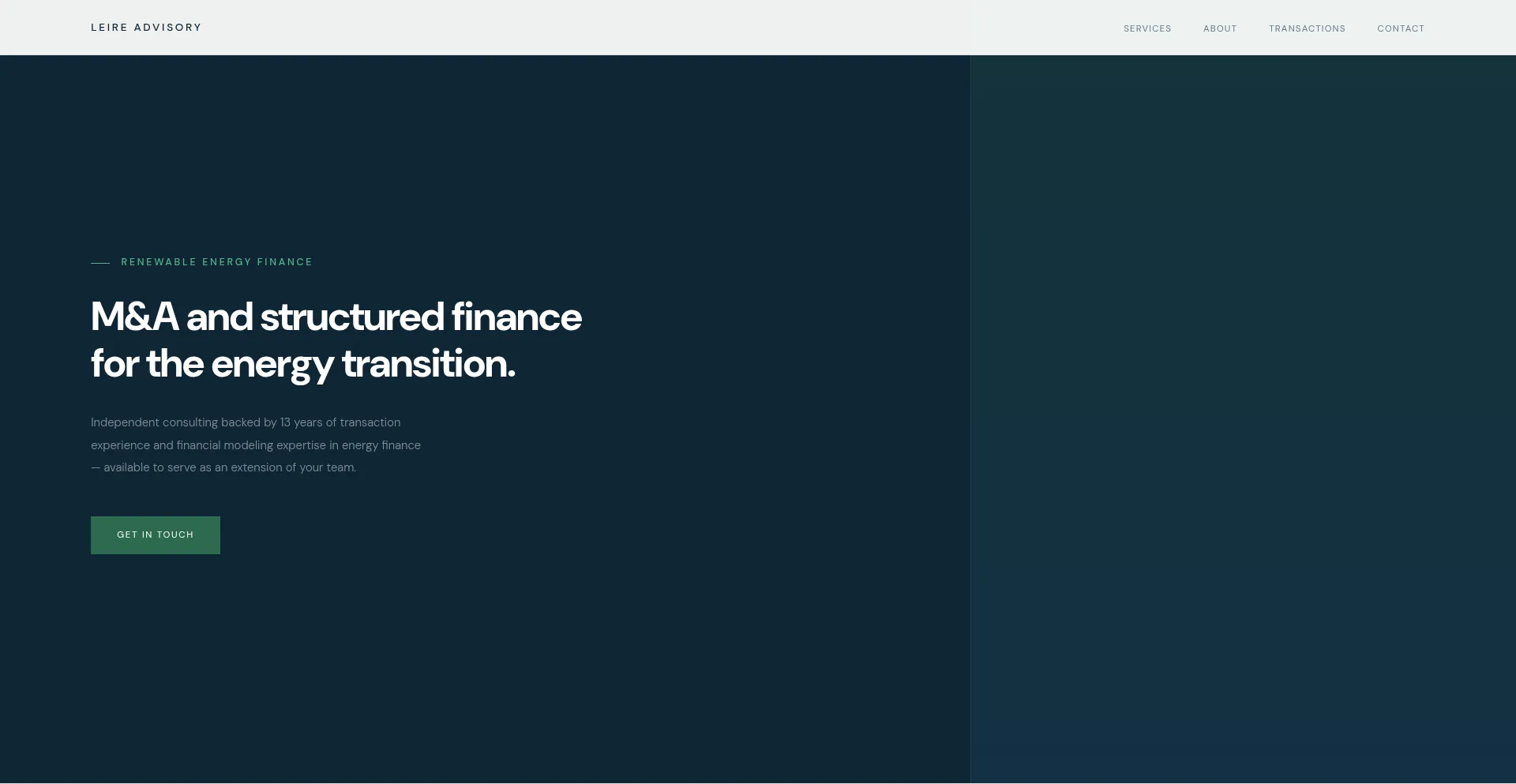 LEIRE ADVISORY

SERVICES ABOUT TRANSACTIONS CONTACT

RENEWABLE ENERGY FINANCE

M&A and structured finance for the energy transition.

Independent consulting backed by 13 years of transaction experience and financial modeling expertise in energy finance — available to serve as an extension of your team.

GET IN TOUCH